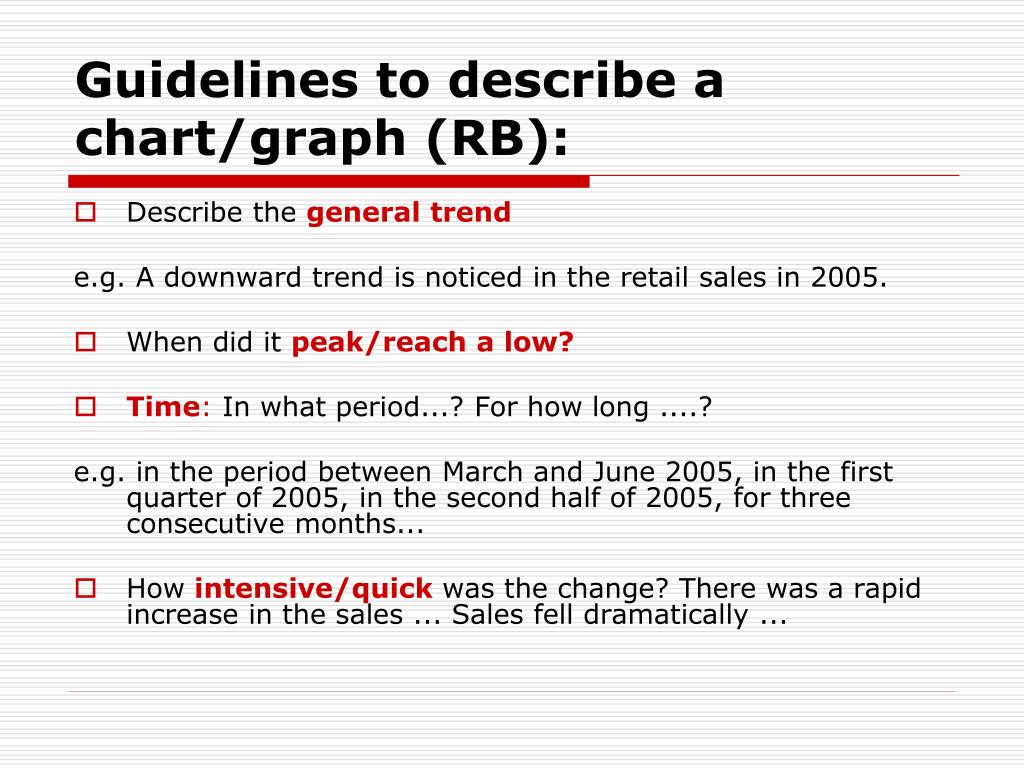 Guidelines to describe a chart/graph (RB):

Describe the general trend

e.g. A downward trend is noticed in the retail sales in 2005.

When did it peak/reach a low?

Time: In what period...? For how long ....?

e.g. in the period between March and June 2005, in the first quarter of 2005, in the second half of 2005, for three consecutive months...

How intensive/quick was the change? There was a rapid increase in the sales ... Sales fell dramatically ...